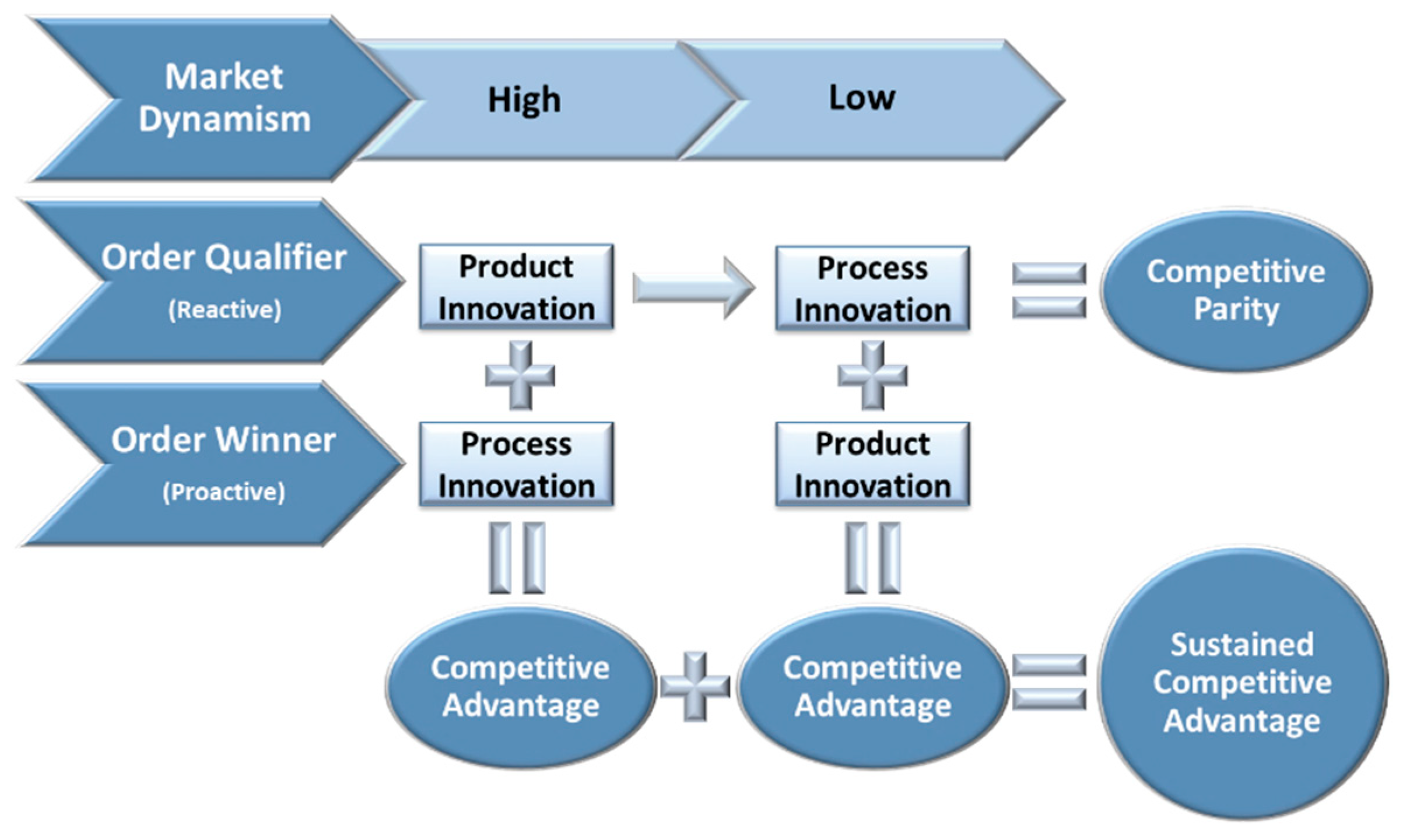 Market Dynamism

High

Low

Order Qualifier
(Reactive)

Product Innovation

Process Innovation

Competitive Parity

Order Winner
(Proactive)

Process Innovation

Product Innovation

Competitive Advantage

Competitive Advantage

Sustained Competitive Advantage